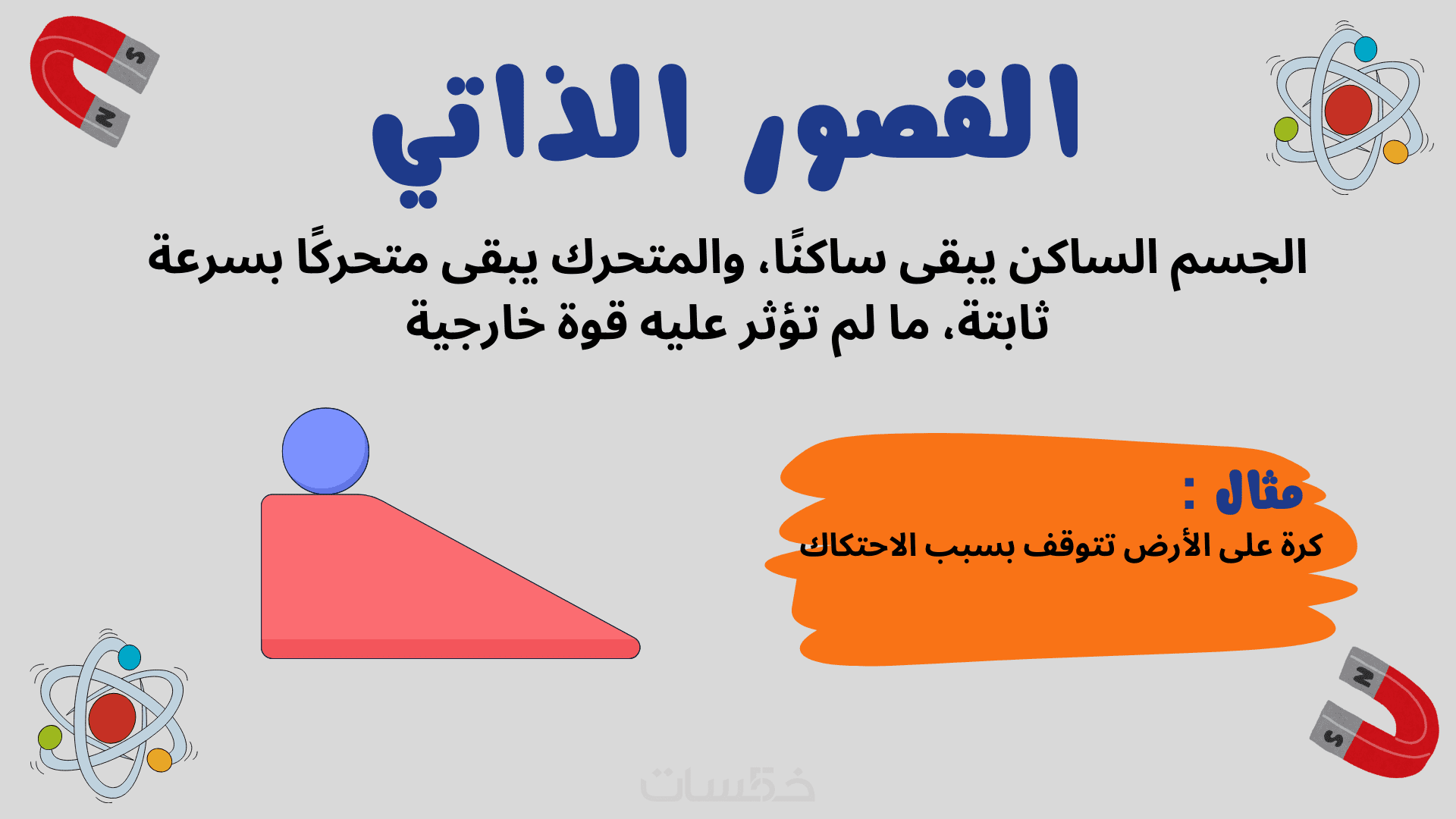 S
N

القصور الذاتي

الجسم الساكن يبقى ساكنًا، والمتحرك يبقى متحركًا بسرعة ثابتة، ما لم تؤثر عليه قوة خارجية

مثال :
كرة على الأرض تتوقف بسبب الاحتكاك

N
S

خمسات